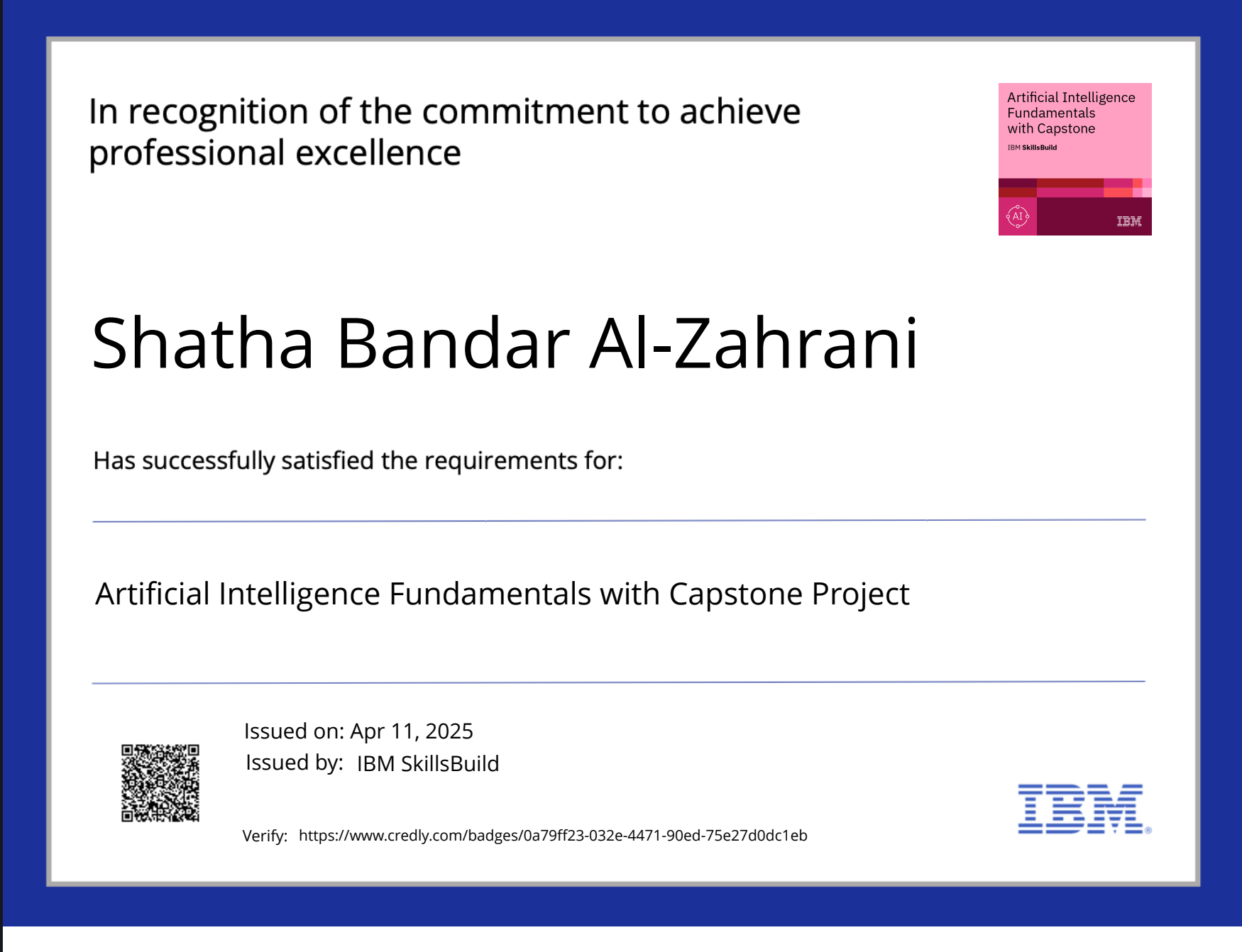 In recognition of the commitment to achieve professional excellence

Artificial Intelligence Fundamentals with Capstone

IBM SkillsBuild

AI

IBM

Shatha Bandar Al-Zahrani

Has successfully satisfied the requirements for:

Artificial Intelligence Fundamentals with Capstone Project

Issued on: Apr 11, 2025
Issued by: IBM SkillsBuild

Verify: https://www.credly.com/badges/0a79ff23-032e-4471-90ed-75e27d0dc1eb

IBM®